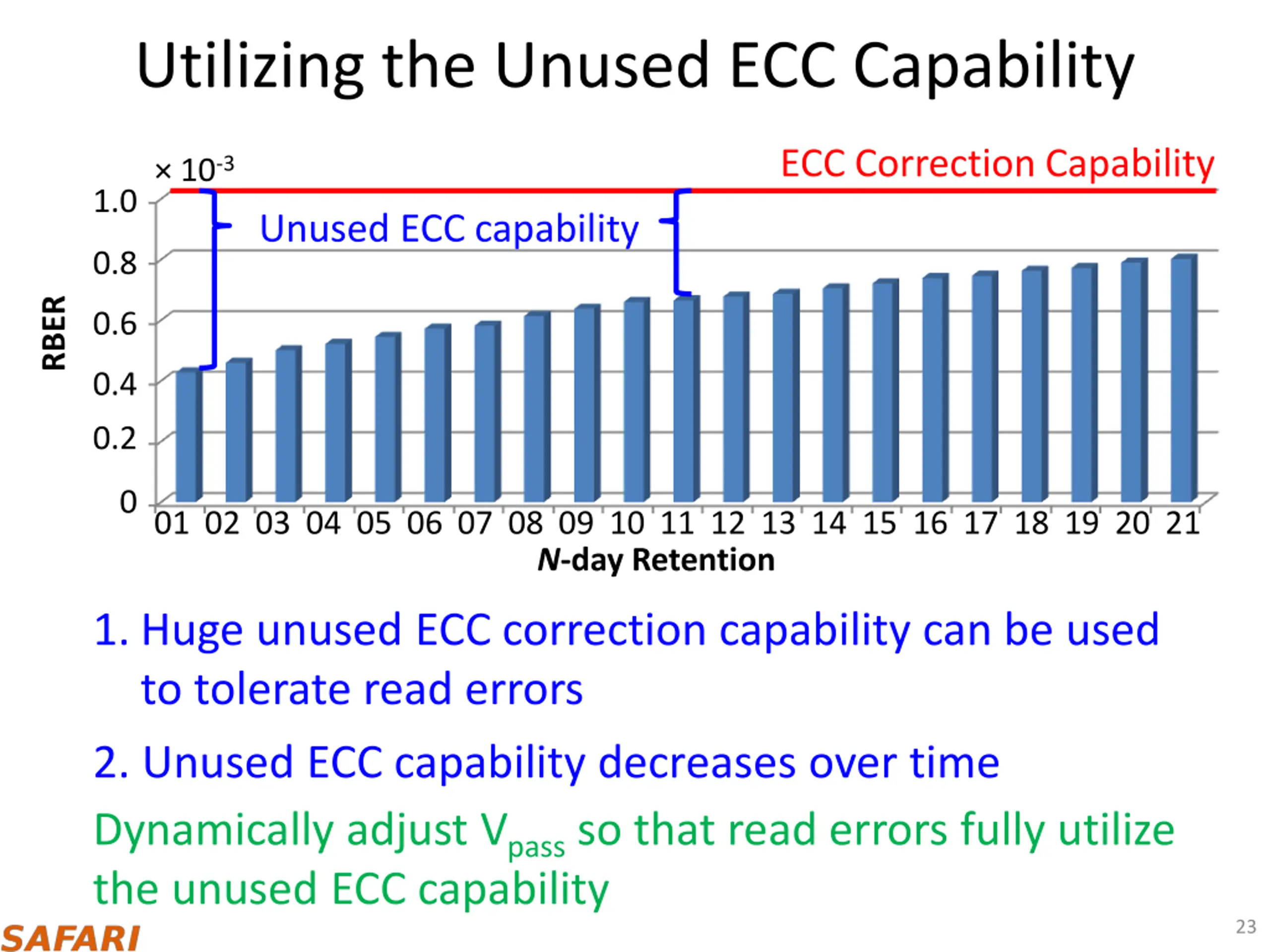 Utilizing the Unused ECC Capability

$\times 10^{-3}$

ECC Correction Capability

Unused ECC capability

RBER

1.0
0.8
0.6
0.4
0.2
0

01 02 03 04 05 06 07 08 09 10 11 12 13 14 15 16 17 18 19 20 21

N-day Retention

1. Huge unused ECC correction capability can be used to tolerate read errors

2. Unused ECC capability decreases over time

Dynamically adjust $V_{pass}$ so that read errors fully utilize the unused ECC capability

SAFARI

23